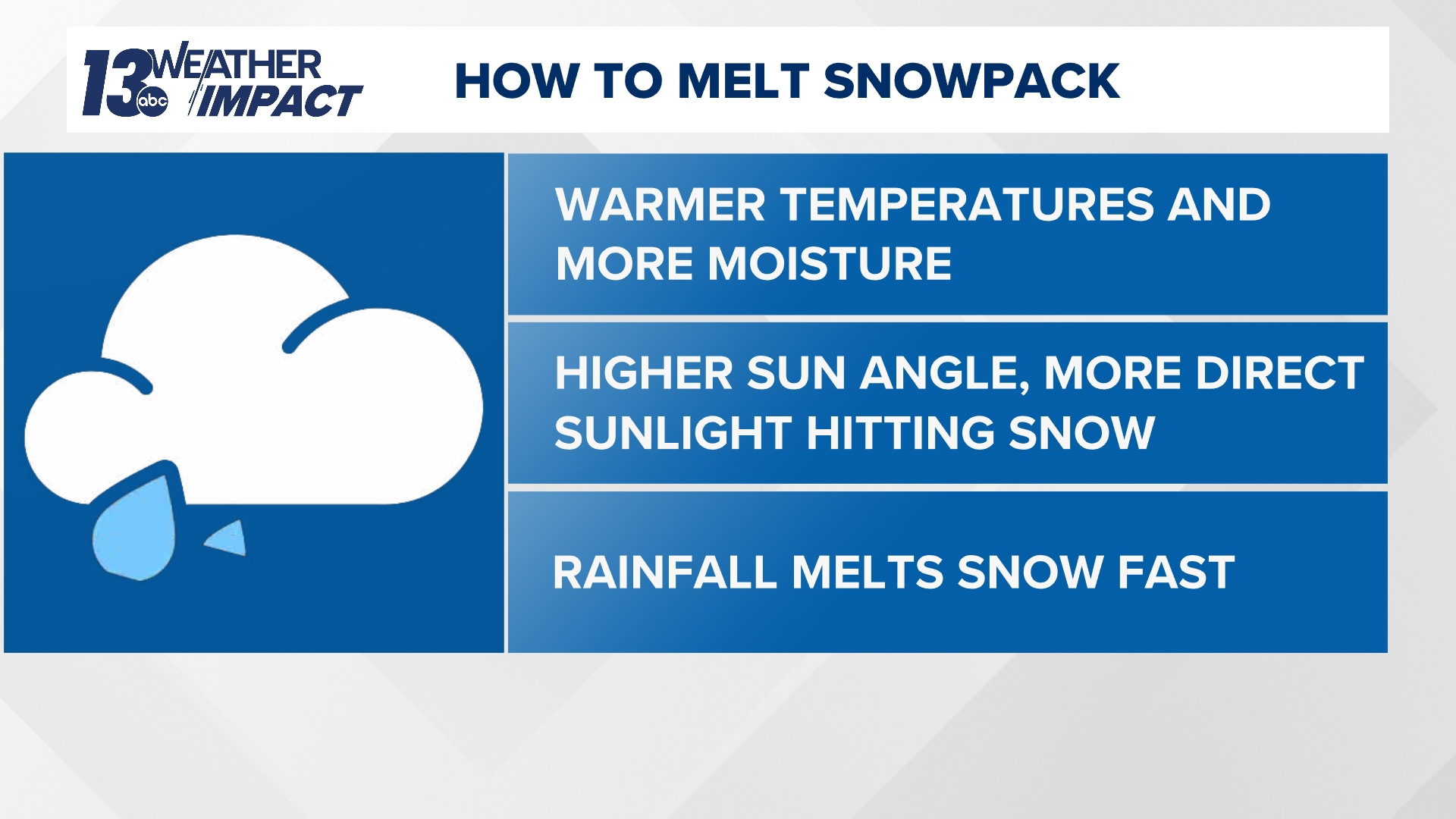 13 abc WEATHER IMPACT

HOW TO MELT SNOWPACK

WARMER TEMPERATURES AND MORE MOISTURE

HIGHER SUN ANGLE, MORE DIRECT SUNLIGHT HITTING SNOW

RAINFALL MELTS SNOW FAST